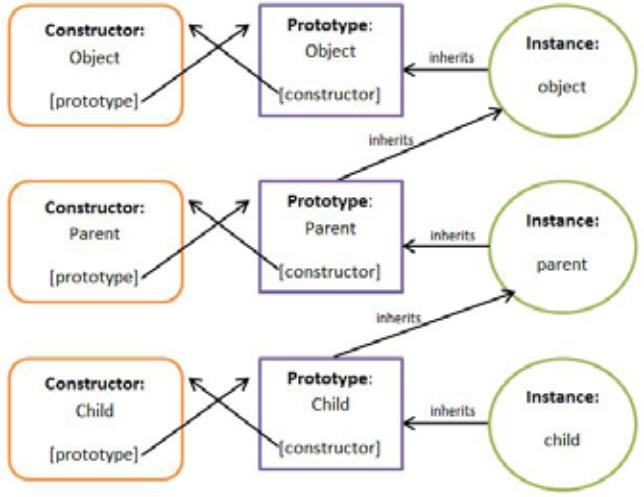 Constructor:
Object
[prototype]

Prototype:
Object
[constructor]

inherits

Instance:
object

inherits

Constructor:
Parent
[prototype]

Prototype:
Parent
[constructor]

inherits

Instance:
parent

inherits

Constructor:
Child
[prototype]

Prototype:
Child
[constructor]

inherits

Instance:
child